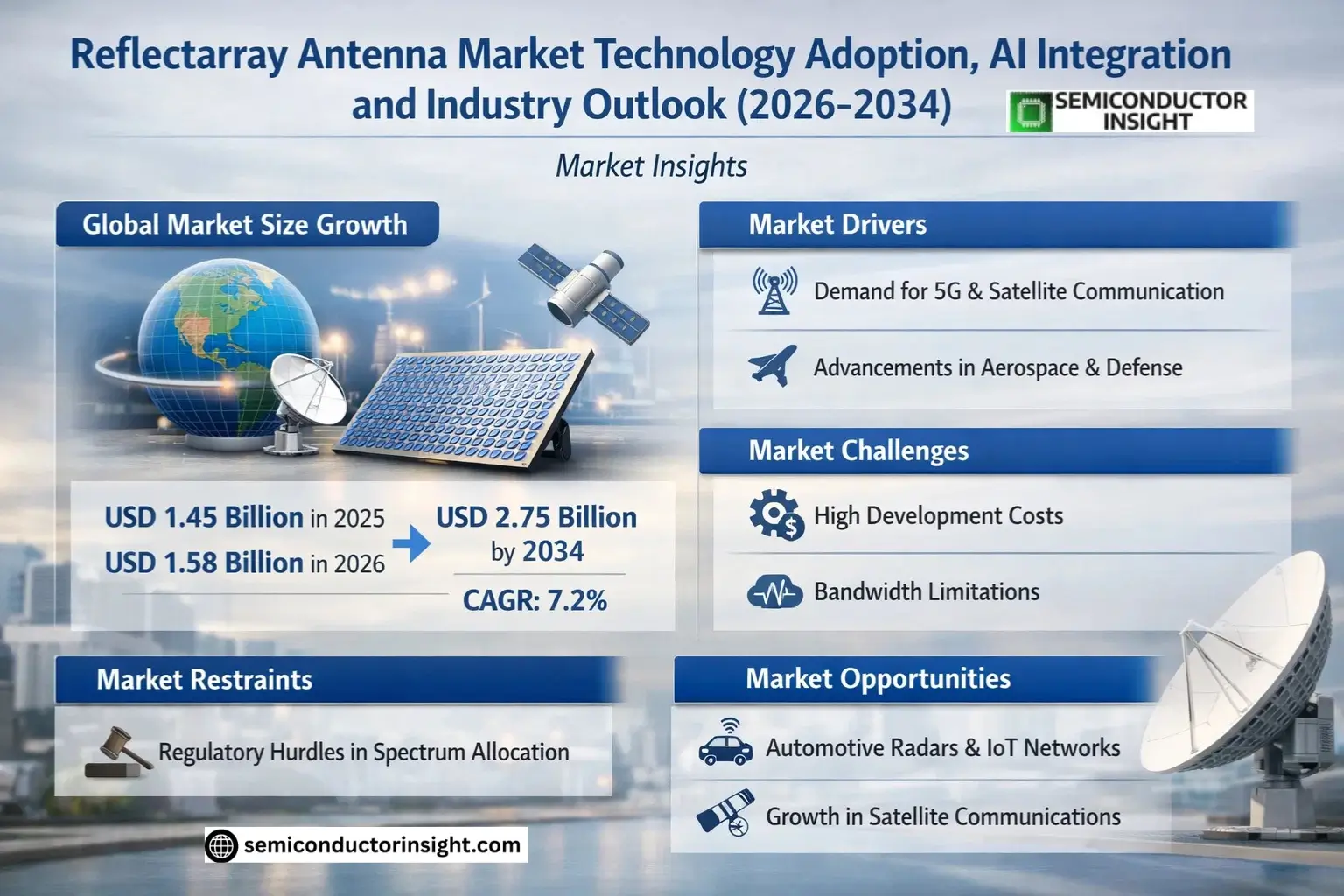 Reflectarray Antenna Market Technology Adoption, AI Integration and Industry Outlook (2026-2034)

SEMICONDUCTOR INSIGHT

Market Insights

Global Market Size Growth

USD 1.45 Billion in 2025
USD 1.58 Billion in 2026
USD 2.75 Billion by 2034
CAGR: 7.2%

Market Drivers

Demand for 5G & Satellite Communication

Advancements in Aerospace & Defense

Market Challenges

High Development Costs

Bandwidth Limitations

Market Restraints

Regulatory Hurdles in Spectrum Allocation

Market Opportunities

Automotive Radars & IoT Networks

Growth in Satellite Communications

semiconductorinsight.com